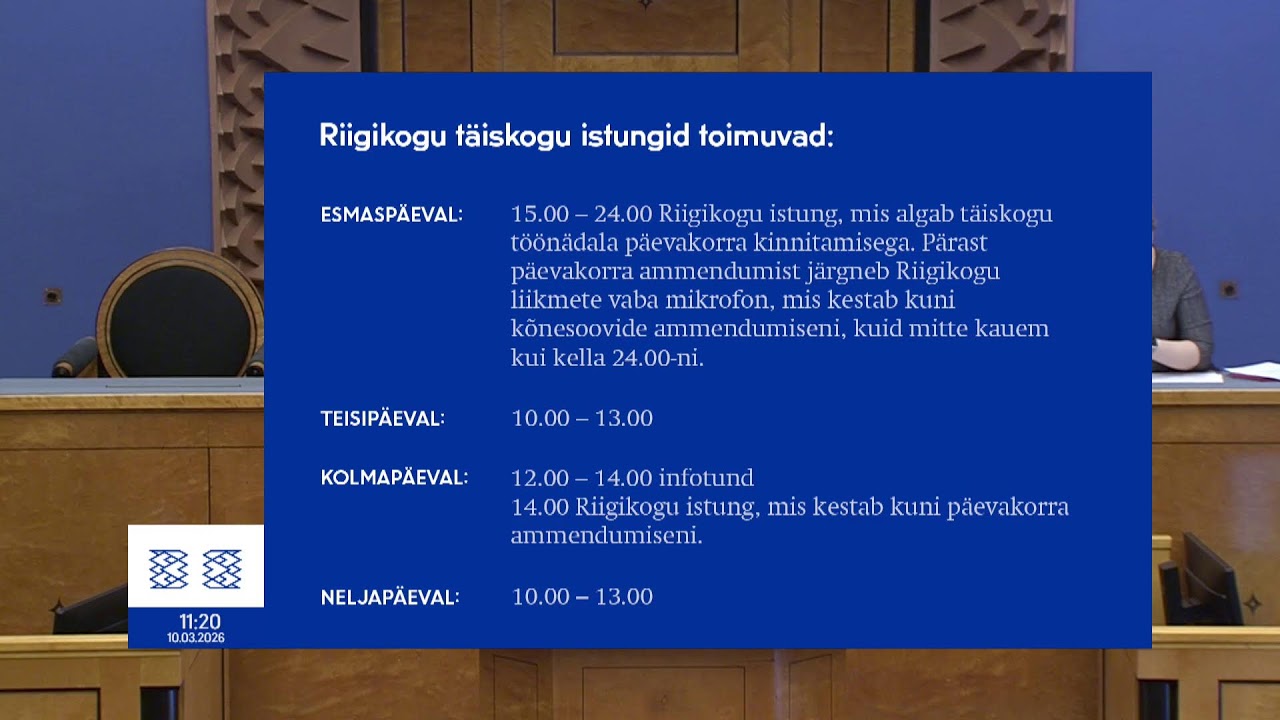 Riigikogu täiskogu istungid toimuvad:

ESMASPÄEVAL: 15.00 – 24.00 Riigikogu istung, mis algab täiskogu töönädala päevakorra kinnitamisega. Pärast päevakorra ammendumist järgneb Riigikogu liikmete vaba mikrofon, mis kestab kuni kõnesoovide ammendumiseni, kuid mitte kauem kui kella 24.00-ni.

TEISIPÄEVAL: 10.00 – 13.00

KOLMAPÄEVAL: 12.00 – 14.00 infotund
14.00 Riigikogu istung, mis kestab kuni päevakorra ammendumiseni.

NELJAPÄEVAL: 10.00 – 13.00

11:20
10.03.2026